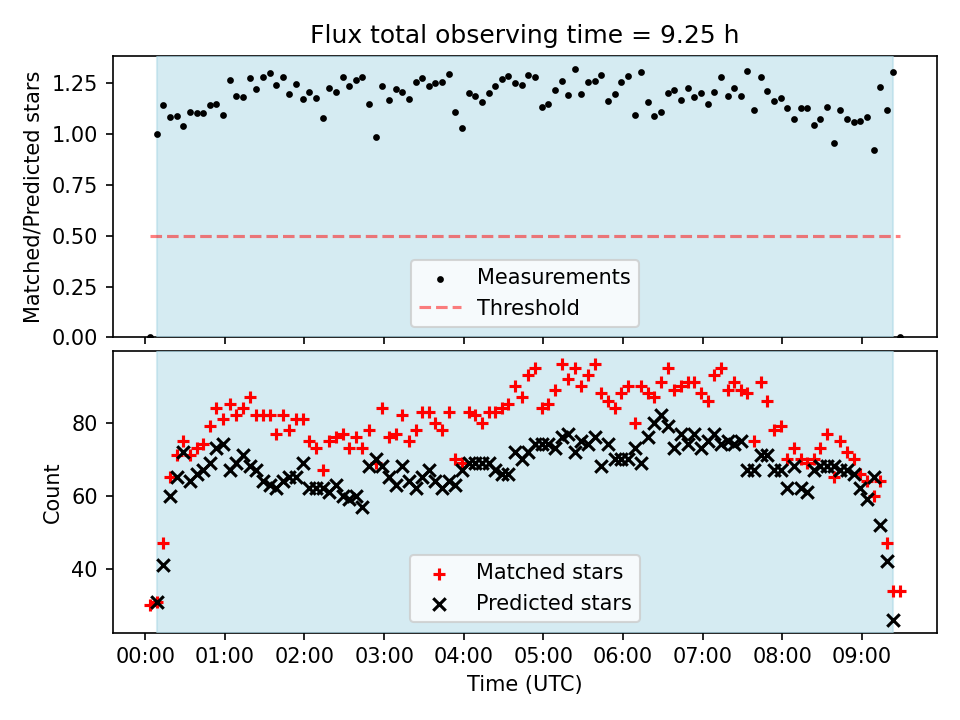 Flux total observing time = 9.25 h

Matched/Predicted stars

1.25
1.00
0.75
0.50
0.25
0.00

Measurements
Threshold

Count

80
60
40

Matched stars
Predicted stars

00:00 01:00 02:00 03:00 04:00 05:00 06:00 07:00 08:00 09:00

Time (UTC)